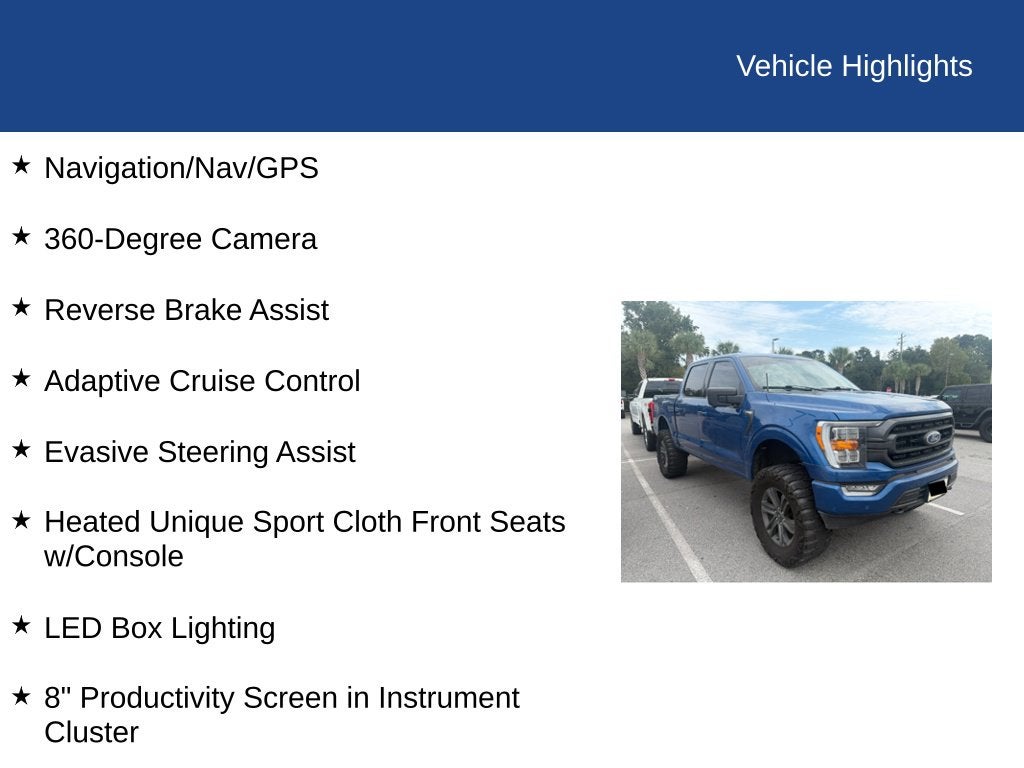 Vehicle Highlights

★ Navigation/Nav/GPS

★ 360-Degree Camera

★ Reverse Brake Assist

★ Adaptive Cruise Control

★ Evasive Steering Assist

★ Heated Unique Sport Cloth Front Seats w/Console

★ LED Box Lighting

★ 8" Productivity Screen in Instrument Cluster